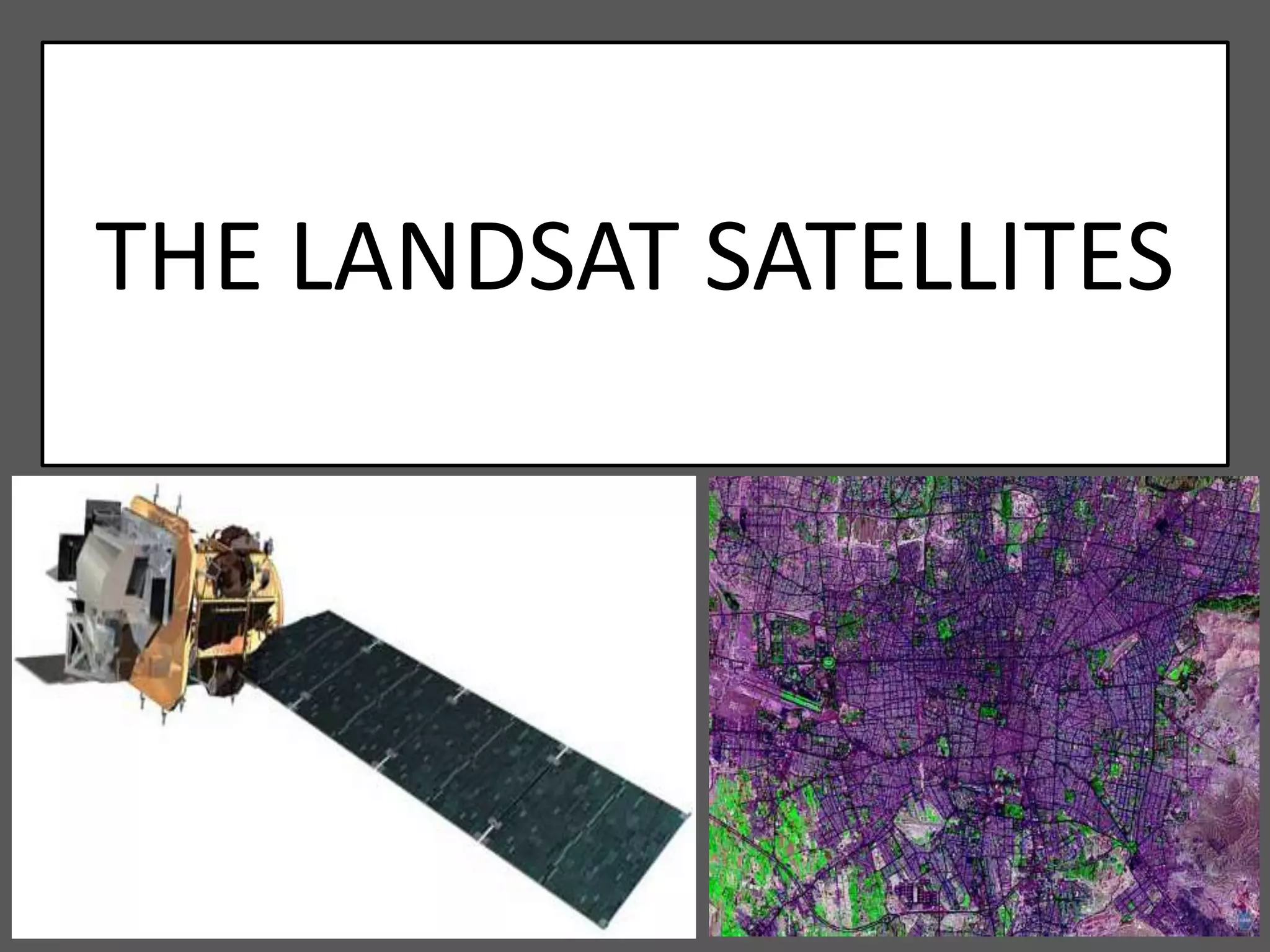 THE LANDSAT SATELLITES